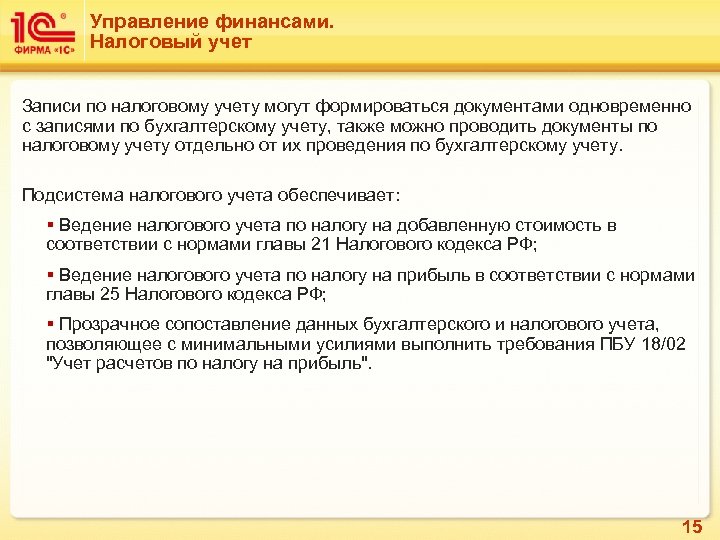 1С® ФИРМА «1С»

Управление финансами. Налоговый учет

Записи по налоговому учету могут формироваться документами одновременно с записями по бухгалтерскому учету, также можно проводить документы по налоговому учету отдельно от их проведения по бухгалтерскому учету.

Подсистема налогового учета обеспечивает:

▪ Ведение налогового учета по налогу на добавленную стоимость в соответствии с нормами главы 21 Налогового кодекса РФ;

▪ Ведение налогового учета по налогу на прибыль в соответствии с нормами главы 25 Налогового кодекса РФ;

▪ Прозрачное сопоставление данных бухгалтерского и налогового учета, позволяющее с минимальными усилиями выполнить требования ПБУ 18/02 "Учет расчетов по налогу на прибыль".

15